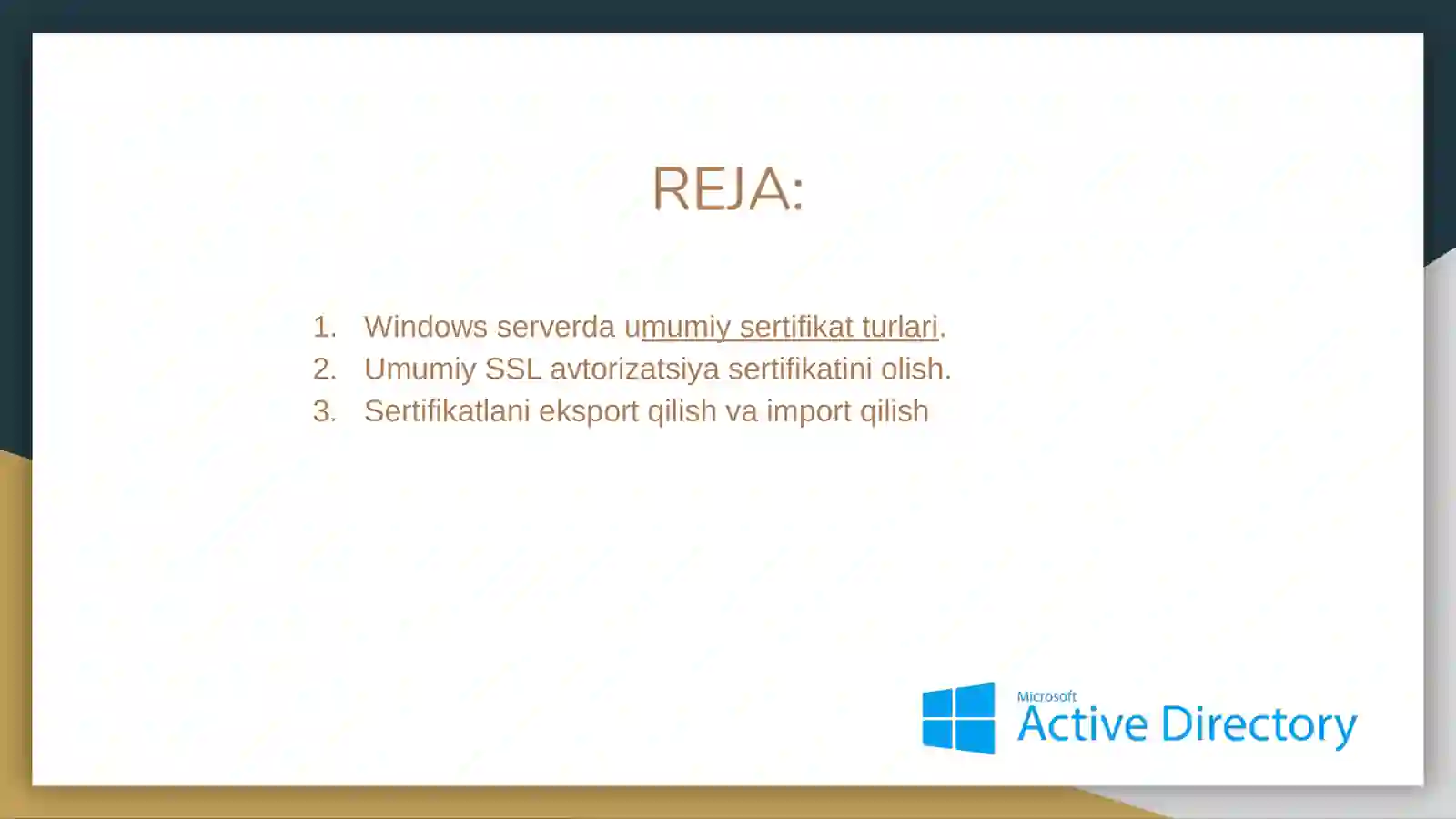 REJA:

1. Windows serverda umumiy sertifikat turlari.
2. Umumiy SSL avtorizatsiya sertifikatini olish.
3. Sertifikatlani eksport qilish va import qilish

Microsoft
Active Directory